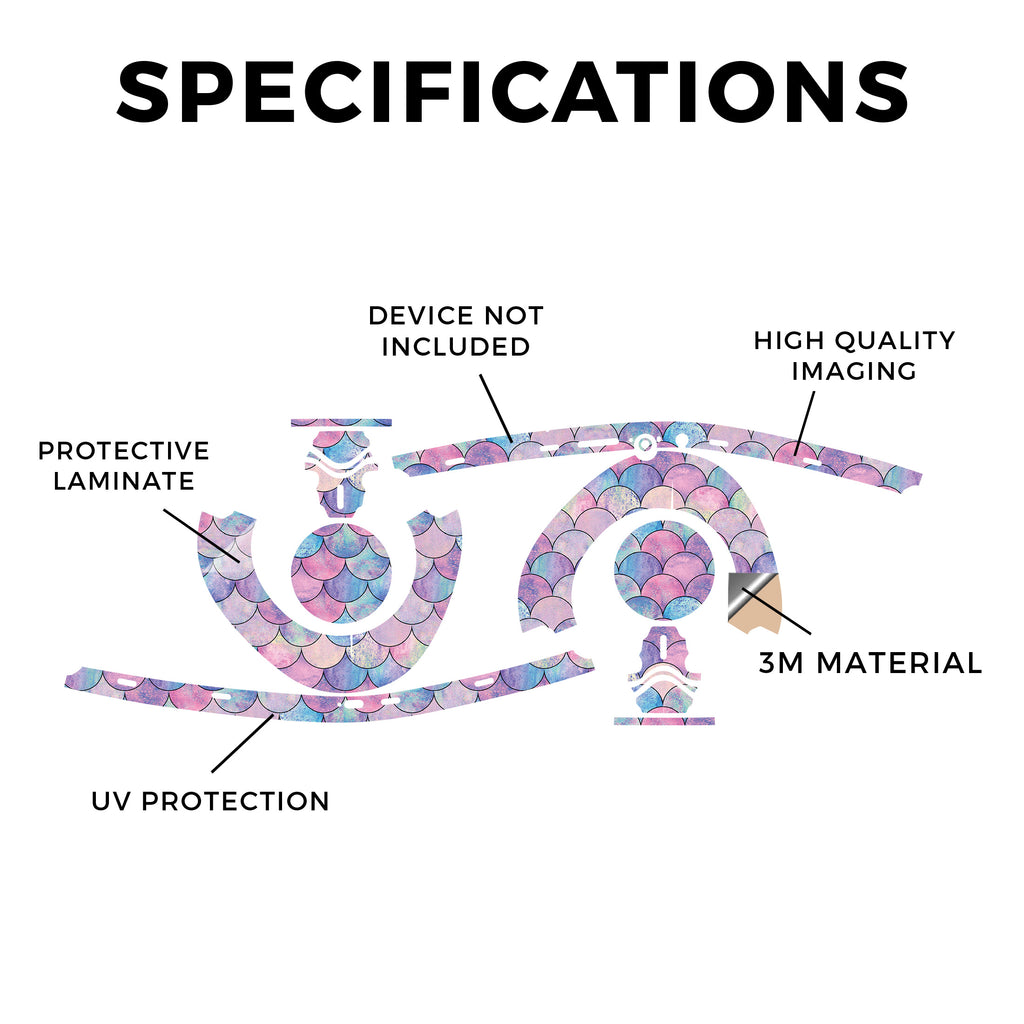 SPECIFICATIONS

DEVICE NOT INCLUDED

HIGH QUALITY IMAGING

PROTECTIVE LAMINATE

3M MATERIAL

UV PROTECTION